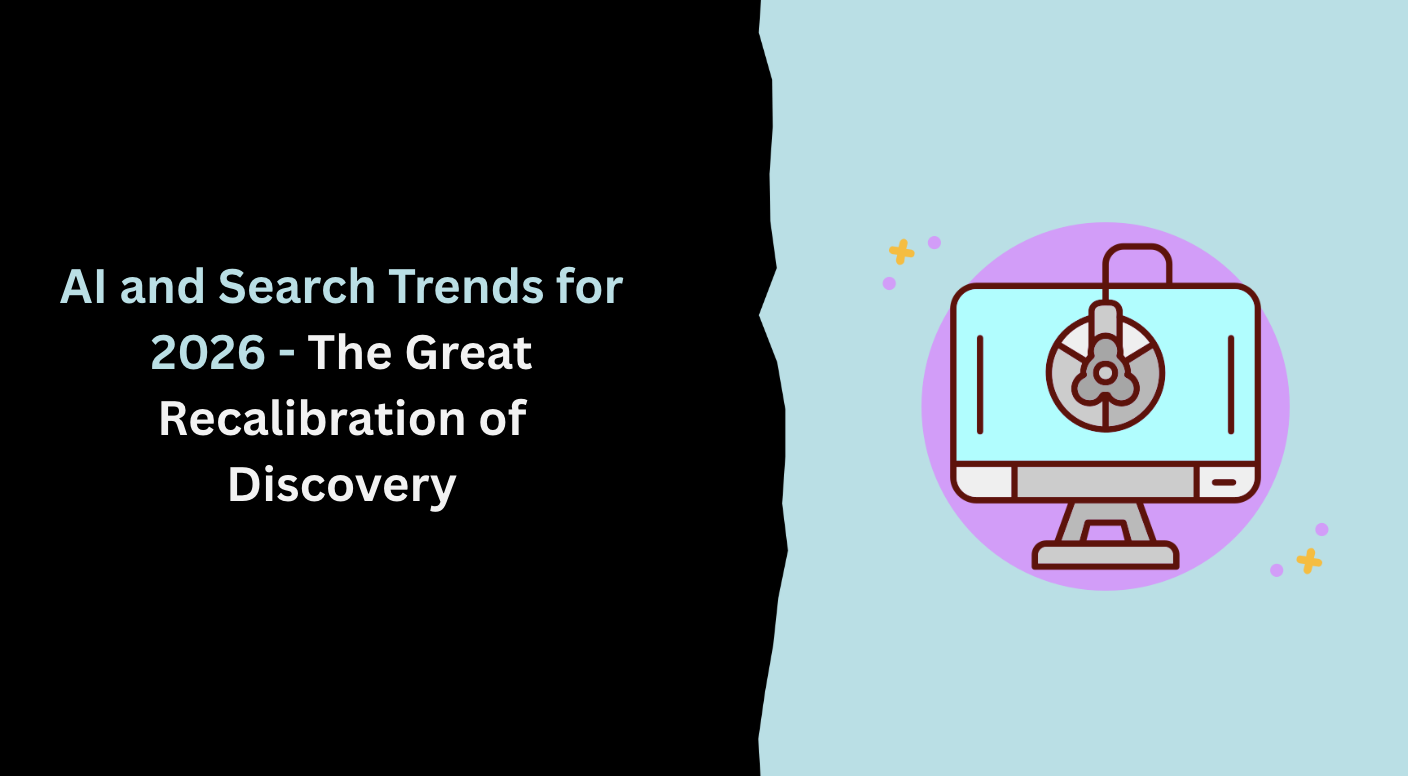 AI and Search Trends for 2026 - The Great Recalibration of Discovery